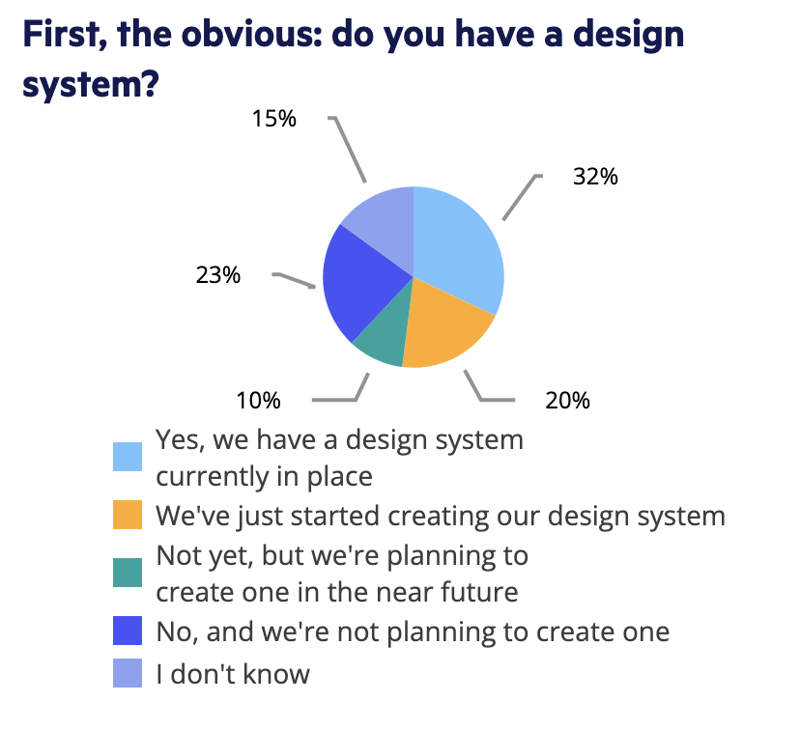 First, the obvious: do you have a design system?

15%

32%

23%

10%

20%

Yes, we have a design system currently in place

We've just started creating our design system

Not yet, but we're planning to create one in the near future

No, and we're not planning to create one

I don't know